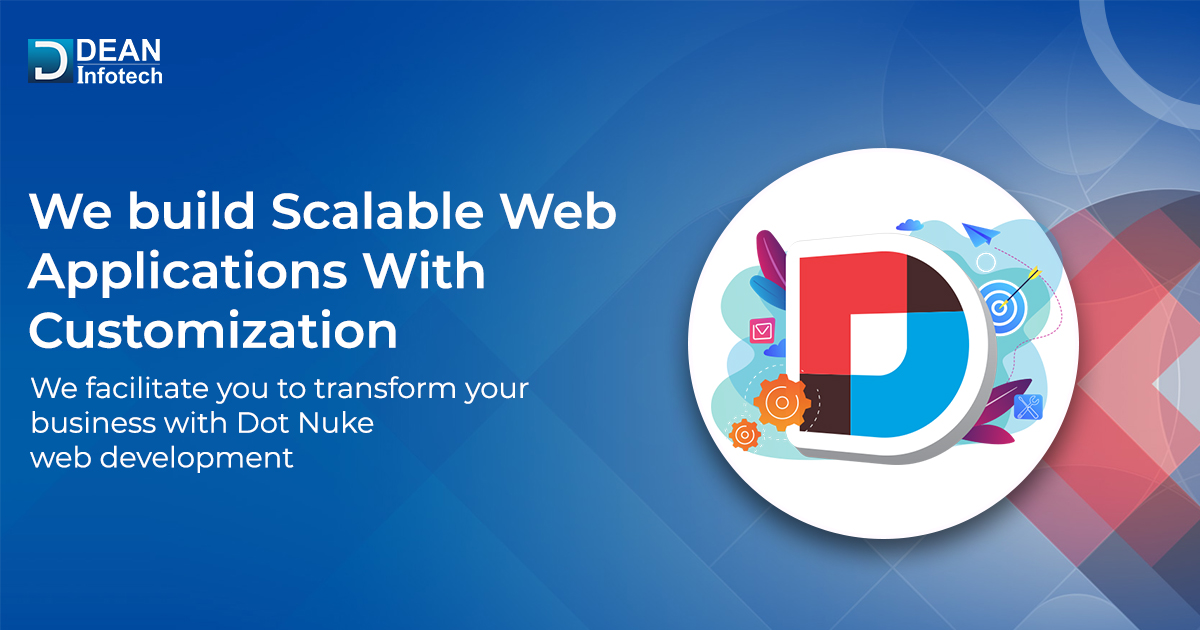 DEAN
Infotech

We build Scalable Web Applications With Customization

We facilitate you to transform your business with Dot Nuke web development